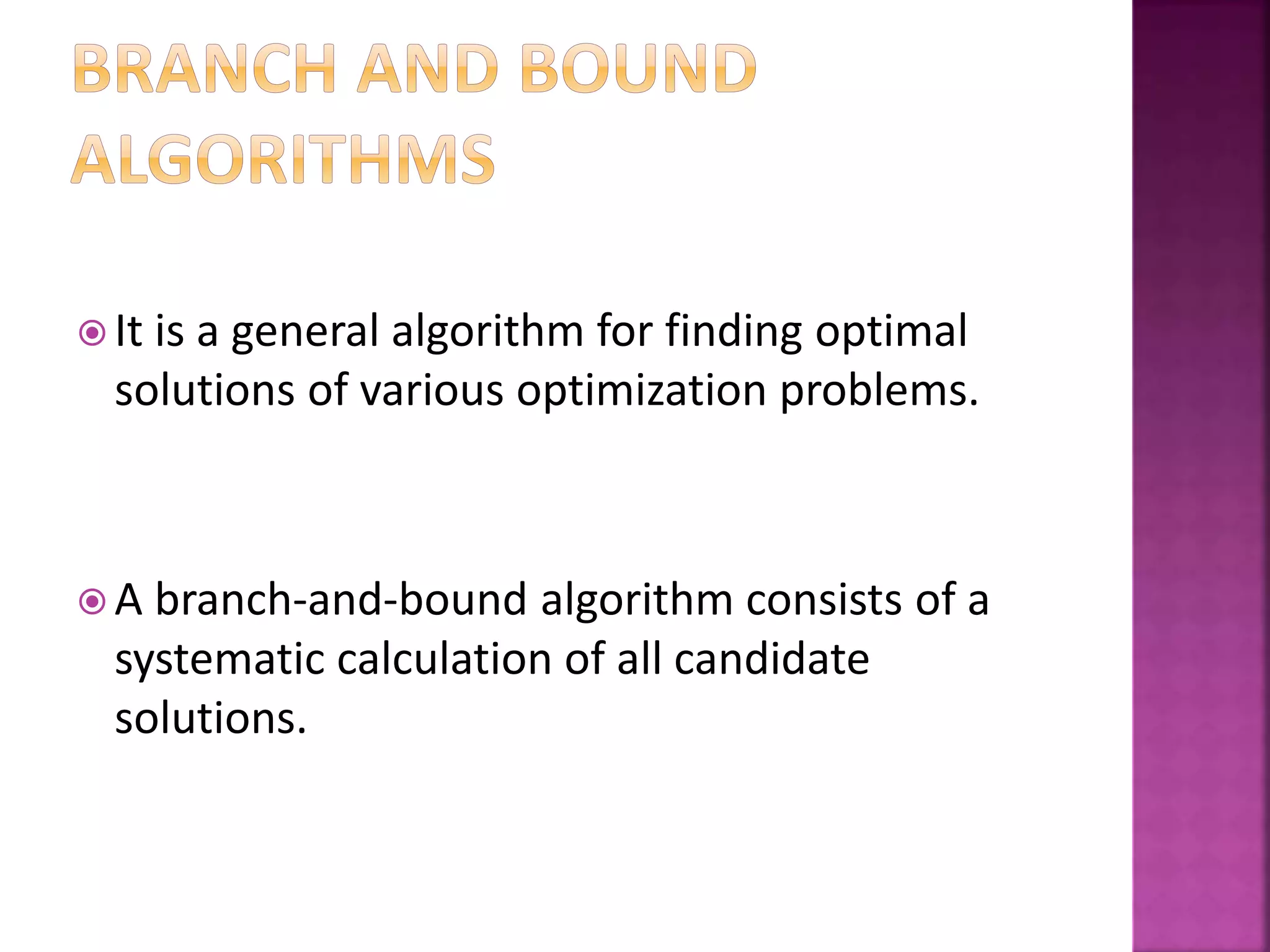 BRANCH AND BOUND ALGORITHMS

It is a general algorithm for finding optimal solutions of various optimization problems.

A branch-and-bound algorithm consists of a systematic calculation of all candidate solutions.